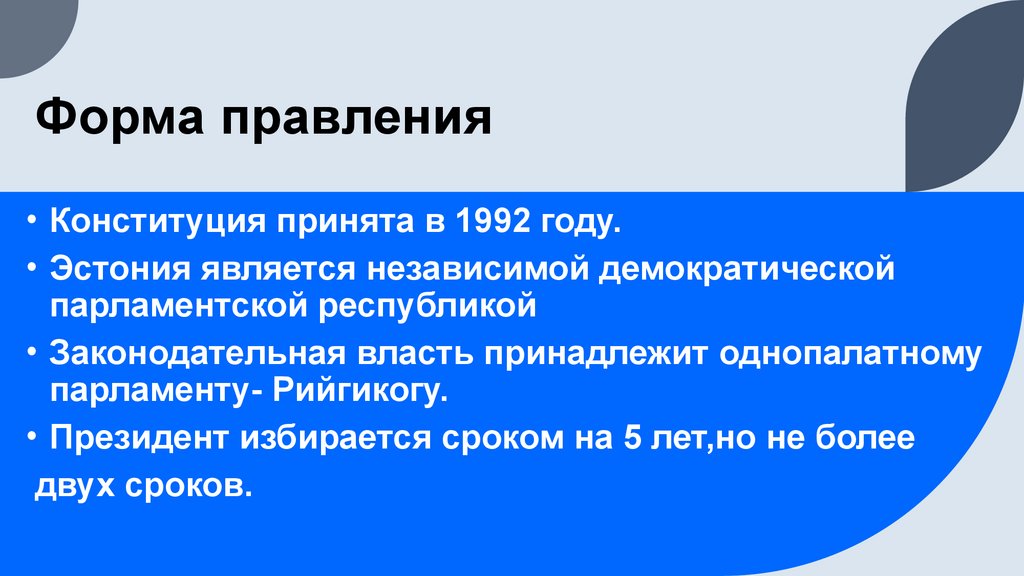 Форма правления

• Конституция принята в 1992 году.
• Эстония является независимой демократической парламентской республикой
• Законодательная власть принадлежит однопалатному парламенту- Рийгикогу.
• Президент избирается сроком на 5 лет,но не более двух сроков.